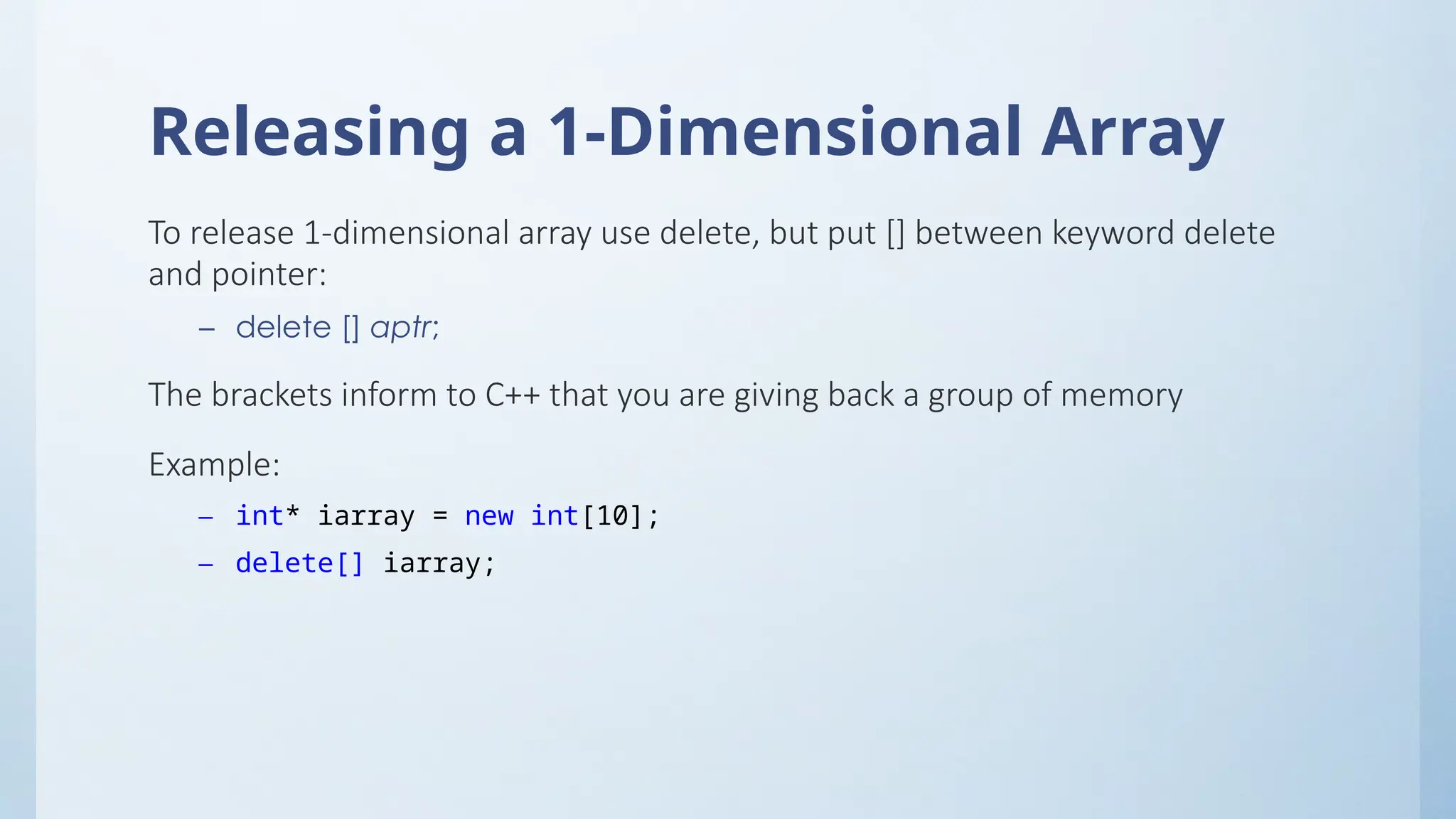 Releasing a 1-Dimensional Array

To release 1-dimensional array use delete, but put [] between keyword delete and pointer:

– delete [] aptr;

The brackets inform to C++ that you are giving back a group of memory

Example:

– int* iarray = new int[10];

– delete[] iarray;